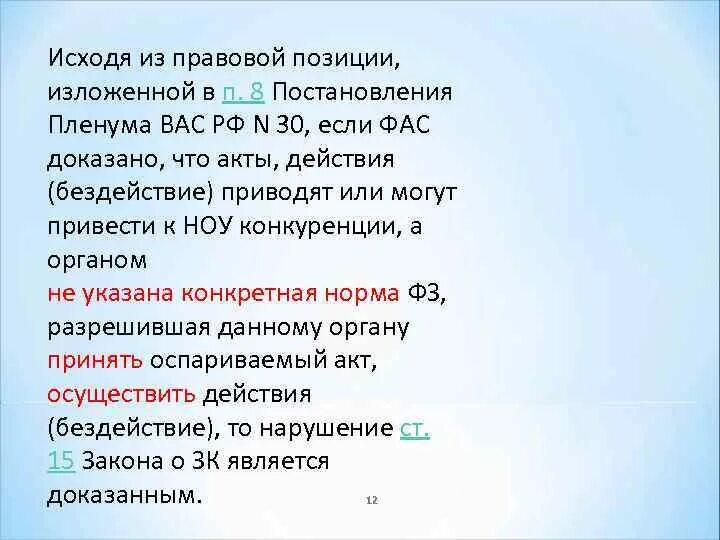 Исходя из правовой позиции, изложенной в п. 8 Постановления Пленума ВАС РФ N 30, если ФАС доказано, что акты, действия (бездействие) приводят или могут привести к НОУ конкуренции, а органом не указана конкретная норма ФЗ, разрешившая данному органу принять оспариваемый акт, осуществить действия (бездействие), то нарушение ст. 15 Закона о ЗК является доказанным.

12